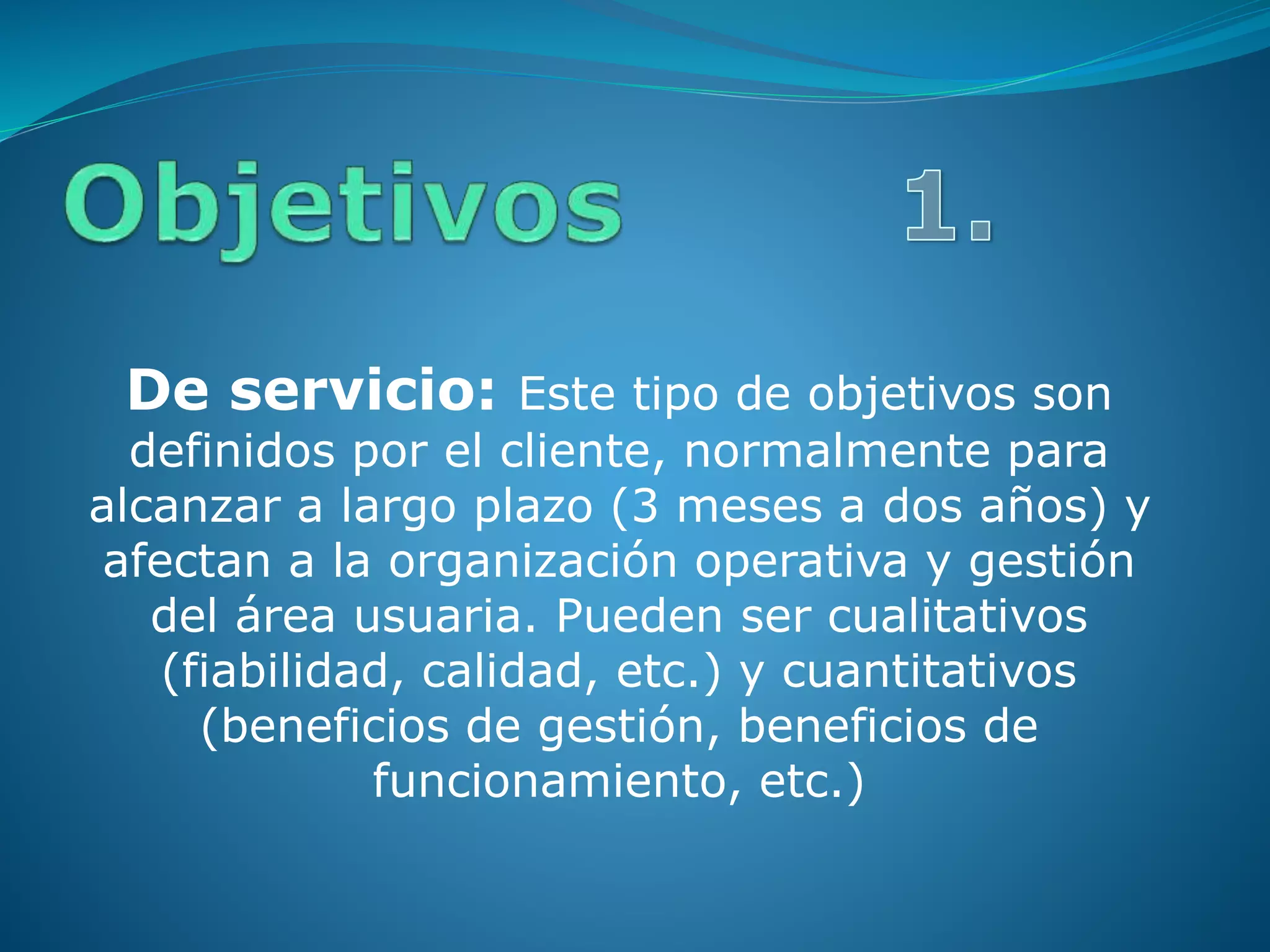 Objetivos 1.

De servicio: Este tipo de objetivos son definidos por el cliente, normalmente para alcanzar a largo plazo (3 meses a dos años) y afectan a la organización operativa y gestión del área usuaria. Pueden ser cualitativos (fiabilidad, calidad, etc.) y cuantitativos (beneficios de gestión, beneficios de funcionamiento, etc.)